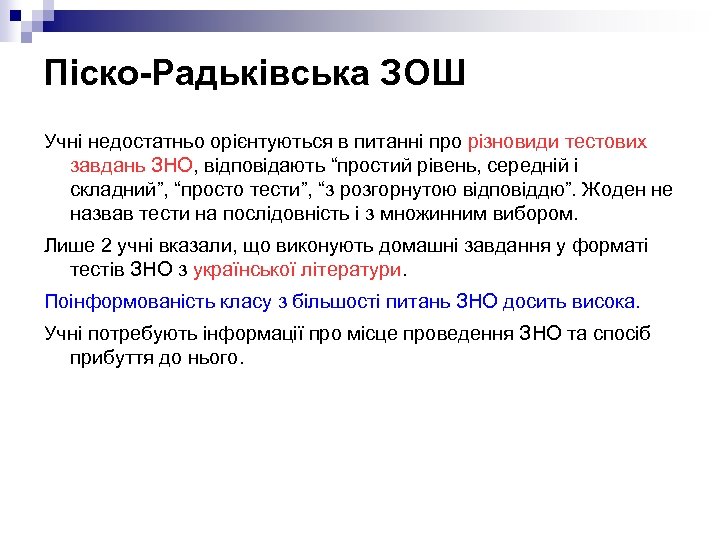 Піско-Радьківська ЗОШ

Учні недостатньо орієнтуються в питанні про різновиди тестових завдань ЗНО, відповідають “простий рівень, середній і складний”, “просто тести”, “з розгорнутою відповіддю”. Жоден не назвав тести на послідовність і з множинним вибором.

Лише 2 учні вказали, що виконують домашні завдання у форматі тестів ЗНО з української літератури.

Поінформованість класу з більшості питань ЗНО досить висока.

Учні потребують інформації про місце проведення ЗНО та спосіб прибуття до нього.